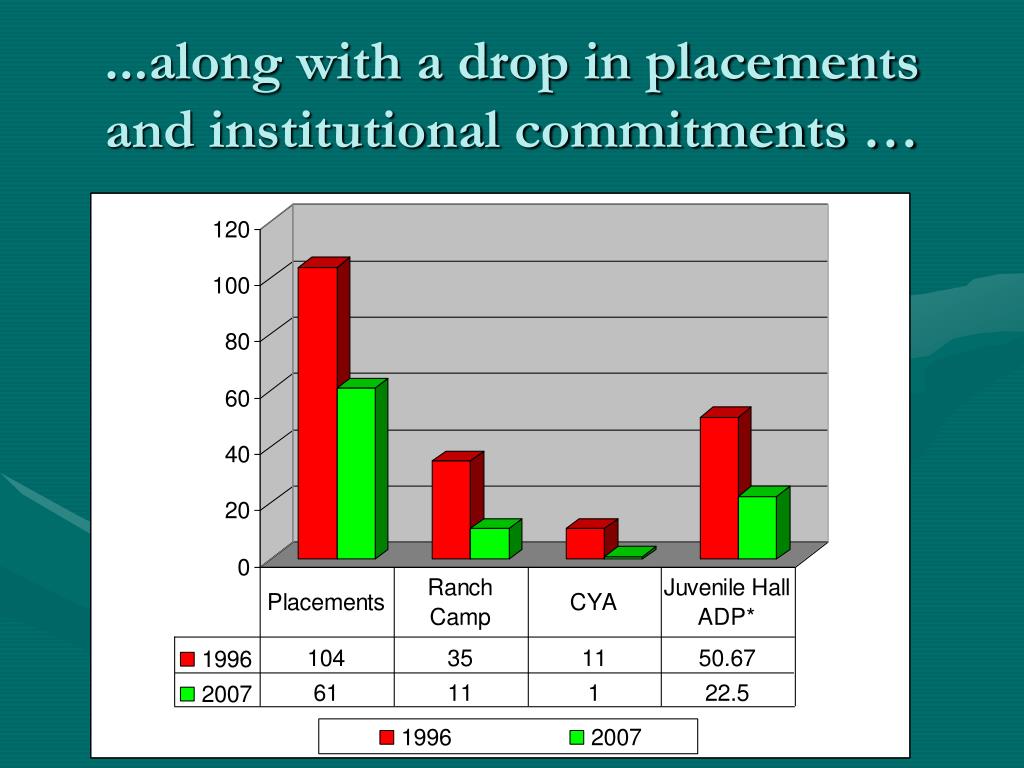 ...along with a drop in placements and institutional commitments …

120
100
80
60
40
20
0

| | Placements | Ranch Camp | CYA | Juvenile Hall ADP* |
|---|---|---|---|---|
| 1996 | 104 | 35 | 11 | 50.67 |
| 2007 | 61 | 11 | 1 | 22.5 |

1996 2007